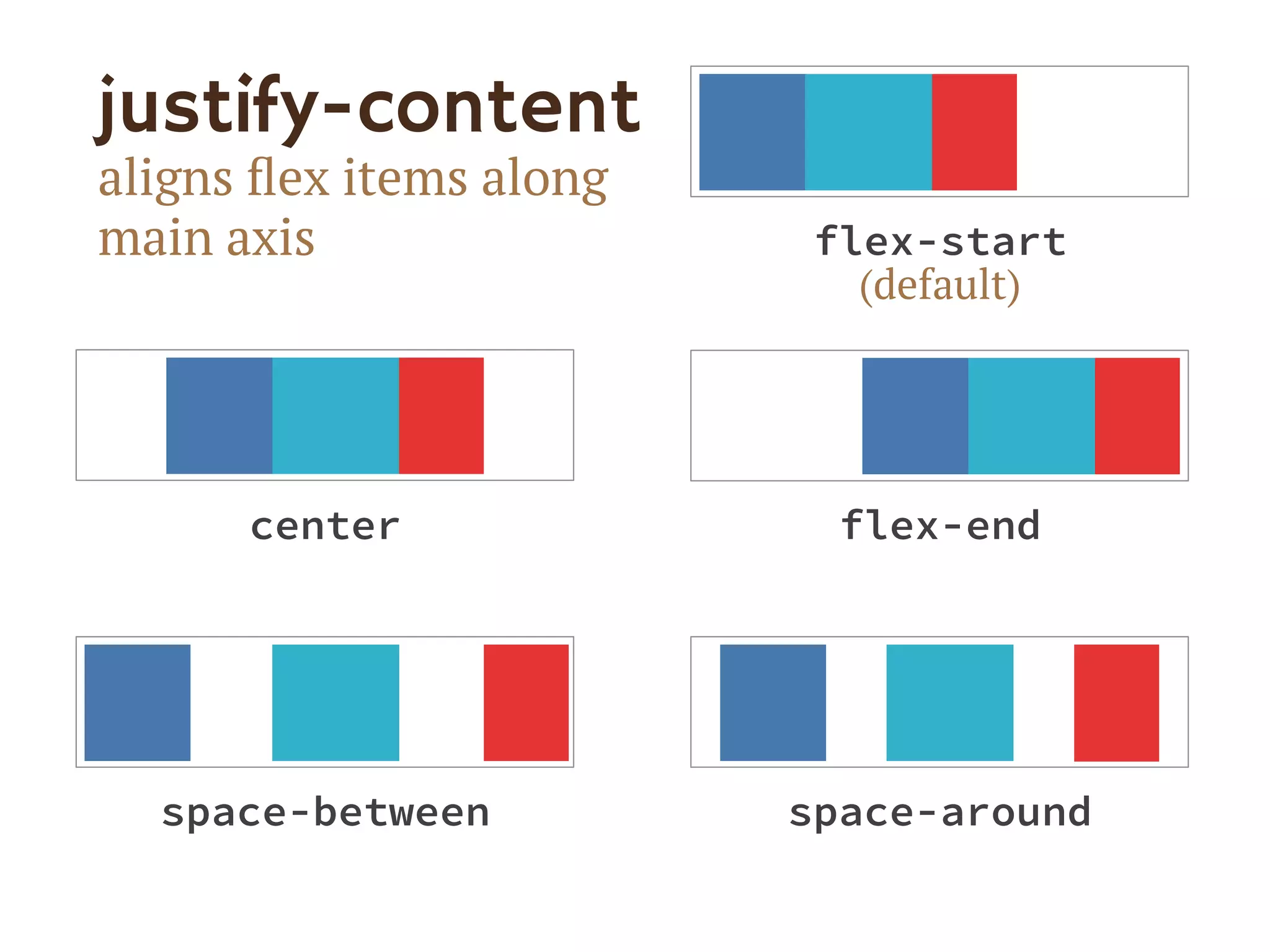 justify-content
aligns flex items along main axis

flex-start
(default)

center

flex-end

space-between

space-around